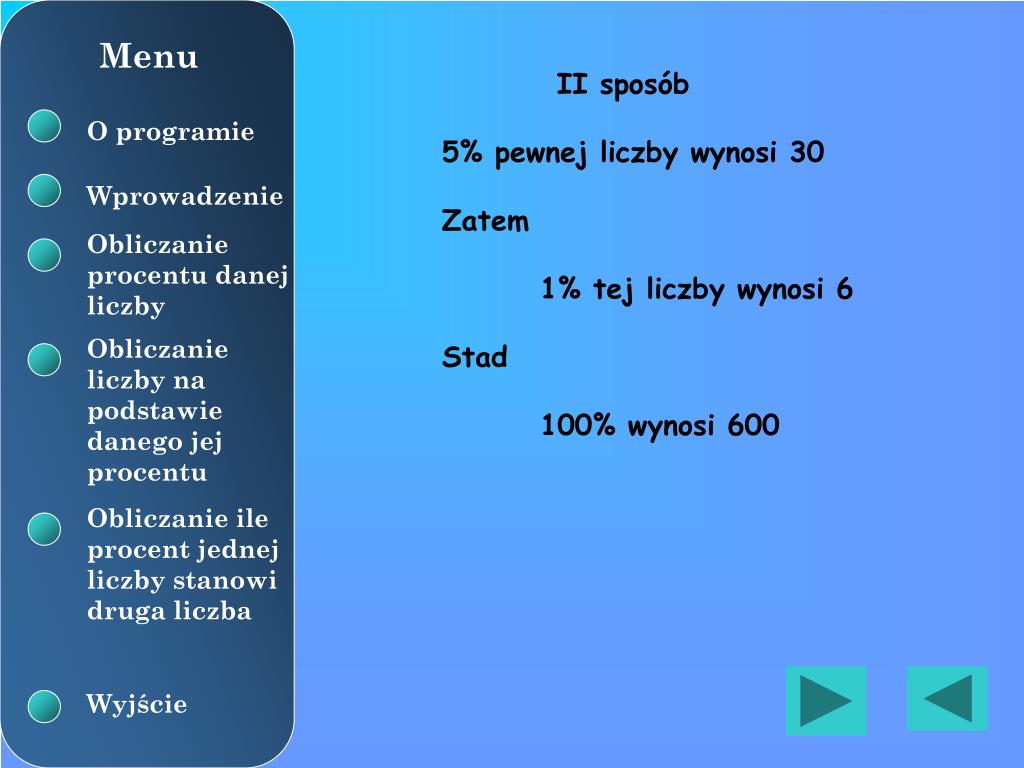 Menu

O programie

Wprowadzenie

Obliczanie procentu danej liczby

Obliczanie liczby na podstawie danego jej procentu

Obliczanie ile procent jednej liczby stanowi druga liczba

Wyjście

II sposób

5% pewnej liczby wynosi 30

Zatem

1% tej liczby wynosi 6

Stad

100% wynosi 600